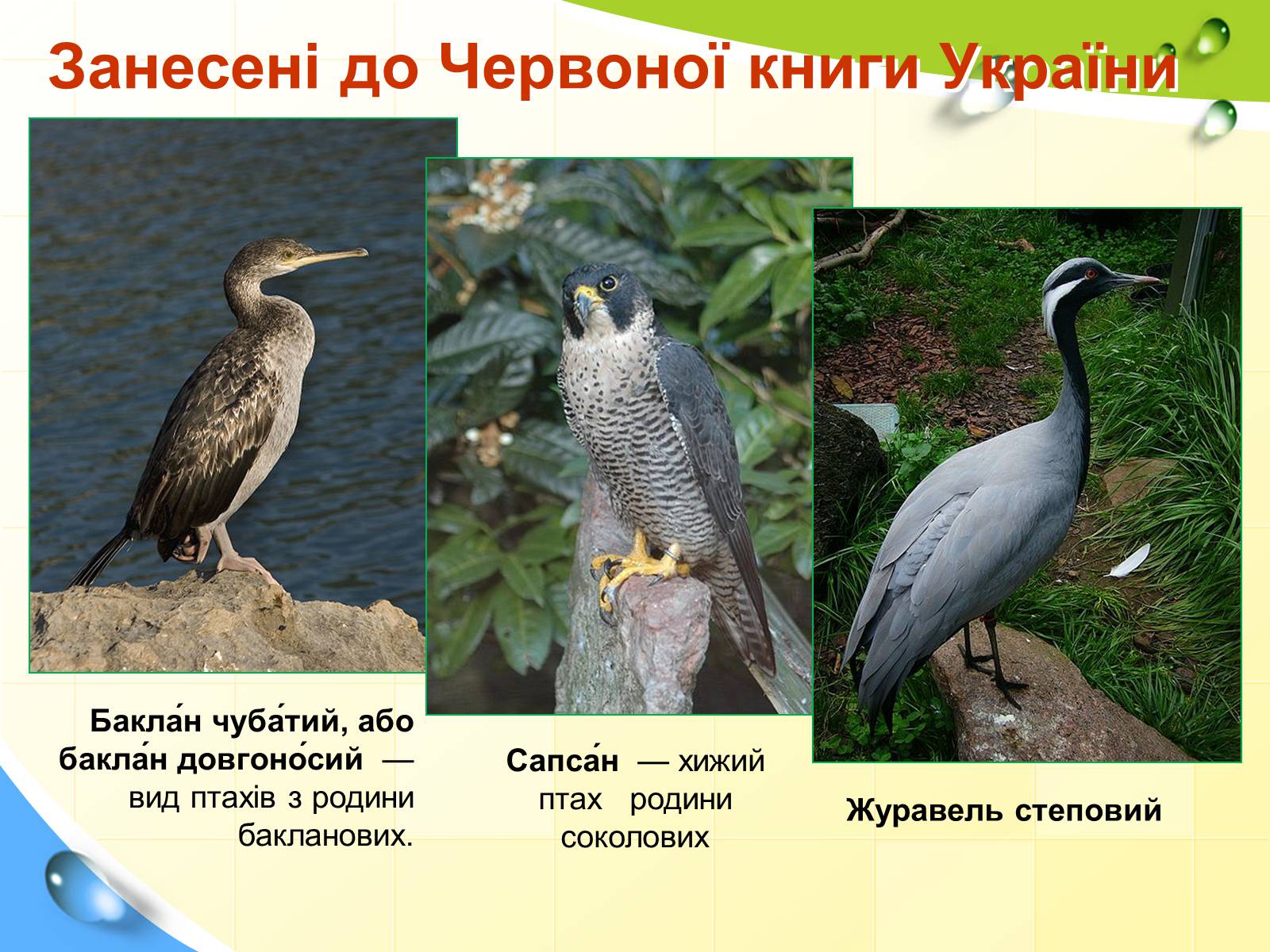 Занесені до Червоної книги України

Бакла́н чуба́тий, або бакла́н довгоно́сий — вид птахів з родини бакланових.

Сапса́н — хижий птах родини соколових

Журавель степовий